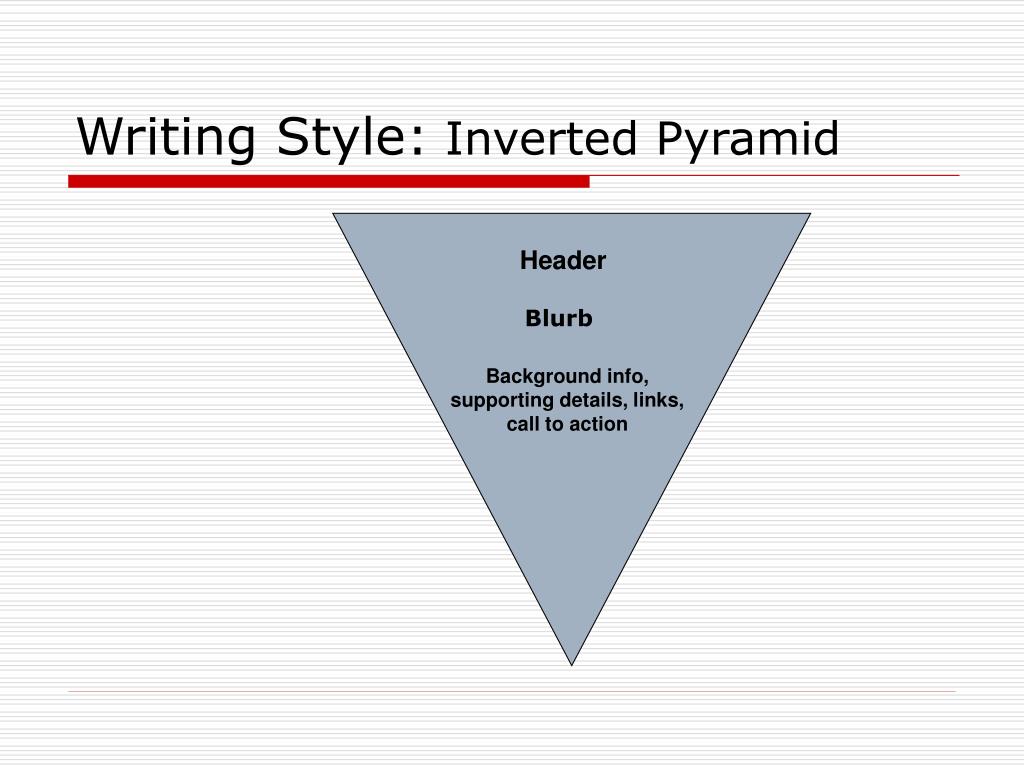 Writing Style: Inverted Pyramid

Header

Blurb

Background info, supporting details, links, call to action